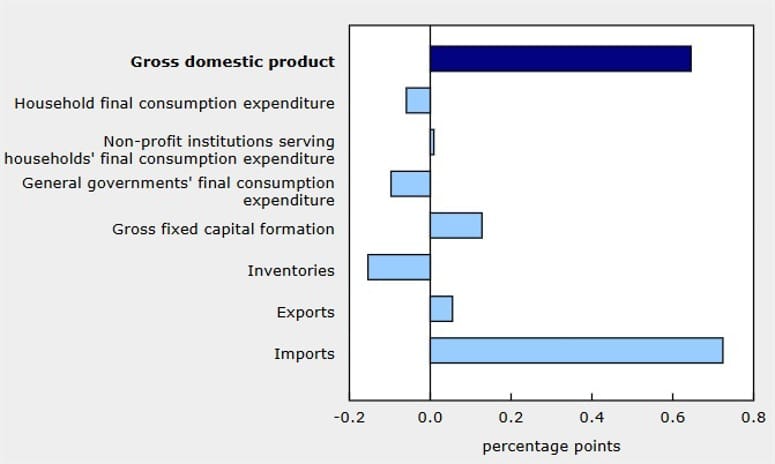 Gross domestic product

Household final consumption expenditure

Non-profit institutions serving households' final consumption expenditure

General governments' final consumption expenditure

Gross fixed capital formation

Inventories

Exports

Imports

-0.2
0.0
0.2
0.4
0.6
0.8

percentage points